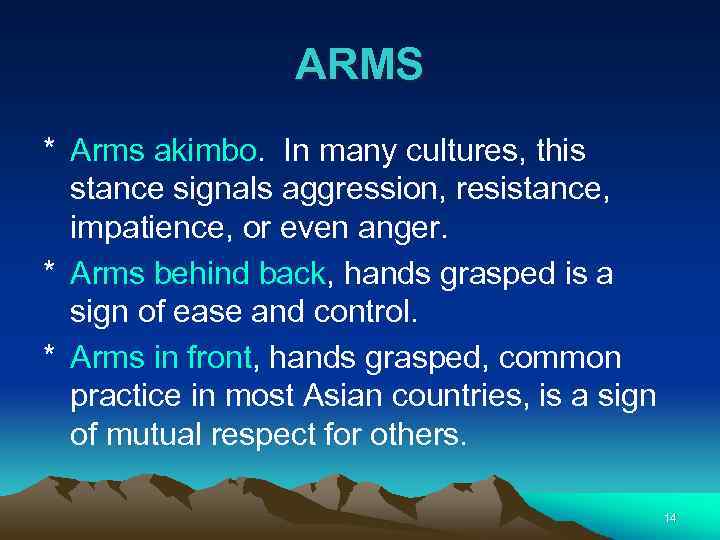 ARMS

* Arms akimbo. In many cultures, this stance signals aggression, resistance, impatience, or even anger.

* Arms behind back, hands grasped is a sign of ease and control.

* Arms in front, hands grasped, common practice in most Asian countries, is a sign of mutual respect for others.

14